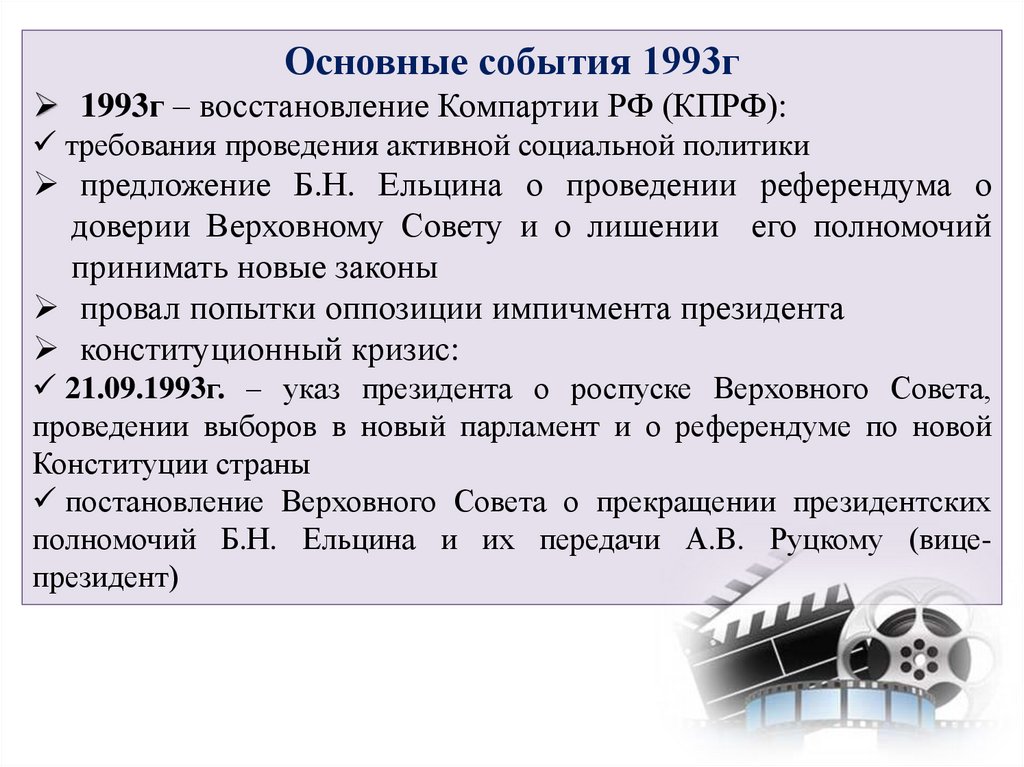 Основные события 1993г

➢ 1993г – восстановление Компартии РФ (КПРФ):

✓ требования проведения активной социальной политики

➢ предложение Б.Н. Ельцина о проведении референдума о доверии Верховному Совету и о лишении его полномочий принимать новые законы

➢ провал попытки оппозиции импичмента президента

➢ конституционный кризис:

✓ 21.09.1993г. – указ президента о роспуске Верховного Совета, проведении выборов в новый парламент и о референдуме по новой Конституции страны

✓ постановление Верховного Совета о прекращении президентских полномочий Б.Н. Ельцина и их передачи А.В. Руцкому (вице-президент)